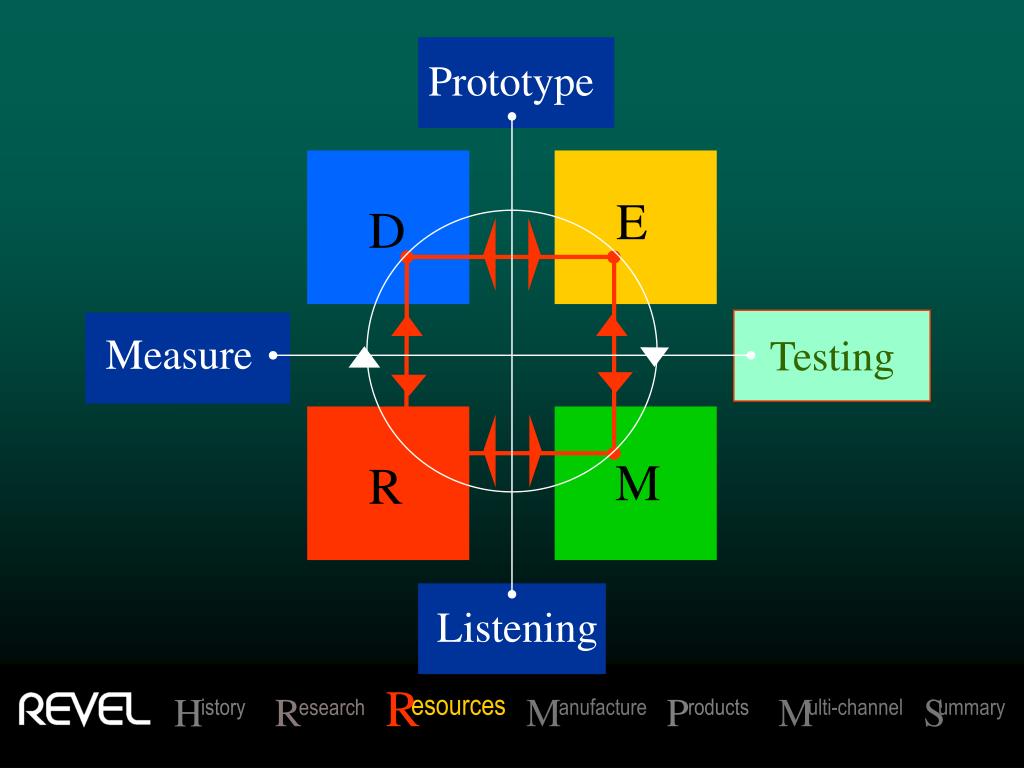 Prototype

D

E

Measure

Testing

R

M

Listening

REVEL History Research Resources Manufacture Products Multi-channel Summary